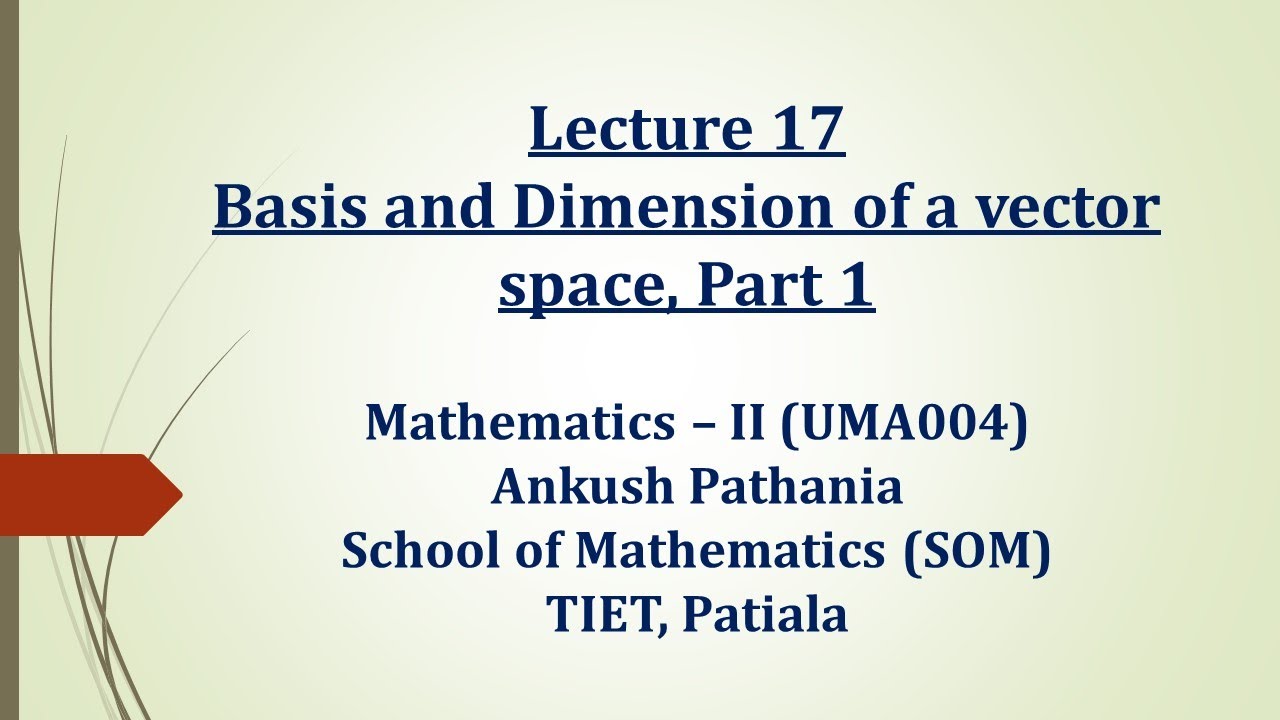 Lecture 17
Basis and Dimension of a vector space, Part 1

Mathematics – II (UMA004)
Ankush Pathania
School of Mathematics (SOM)
TIET, Patiala